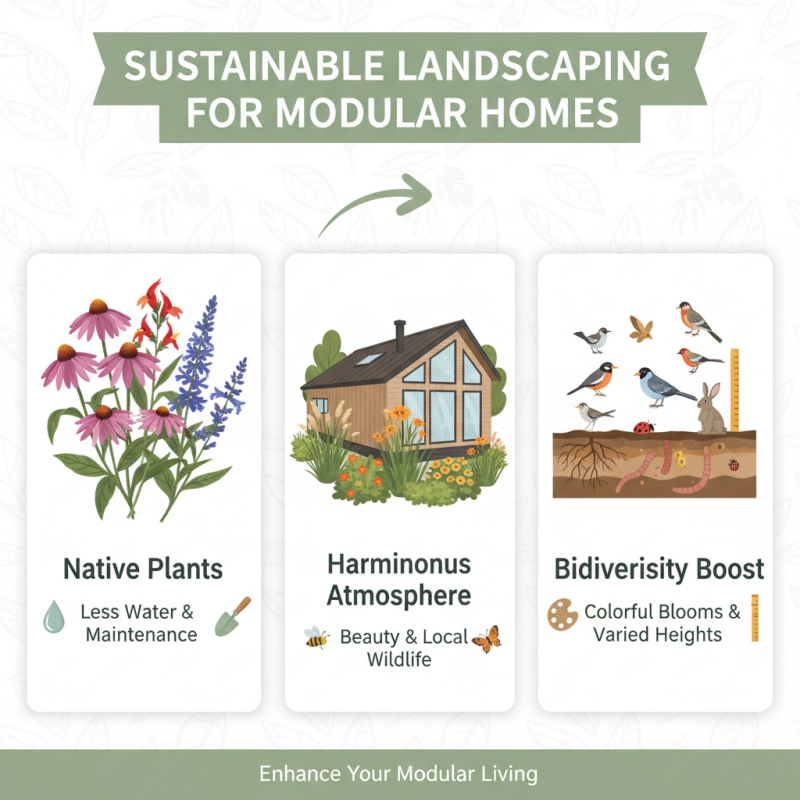 SUSTAINABLE LANDSCAPING FOR MODULAR HOMES

Native Plants

Less Water & Maintenance

Harminonus Atmosphere

Beauty & Local Wildlife

Bidiverisity Boost

Colorful Blooms & Varied Heights

Enhance Your Modular Living